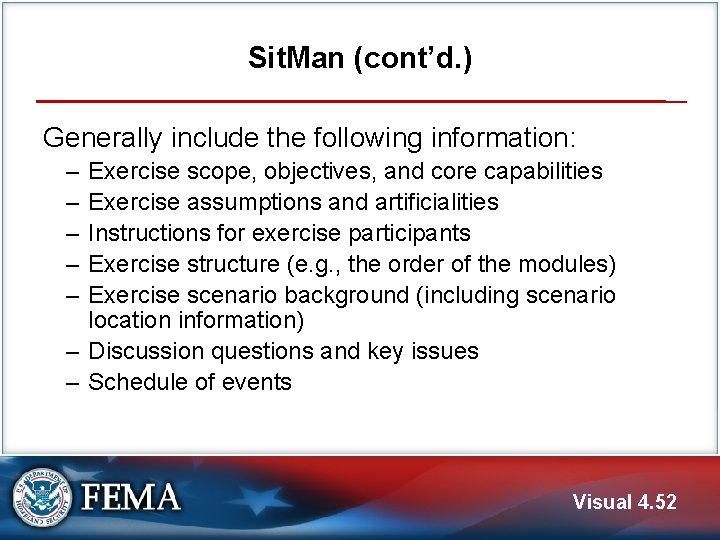 SitMan (cont'd.)

Generally include the following information:

– Exercise scope, objectives, and core capabilities
– Exercise assumptions and artificialities
– Instructions for exercise participants
– Exercise structure (e.g., the order of the modules)
– Exercise scenario background (including scenario location information)
– Discussion questions and key issues
– Schedule of events

U.S. DEPARTMENT OF HOMELAND SECURITY

FEMA

Visual 4.52